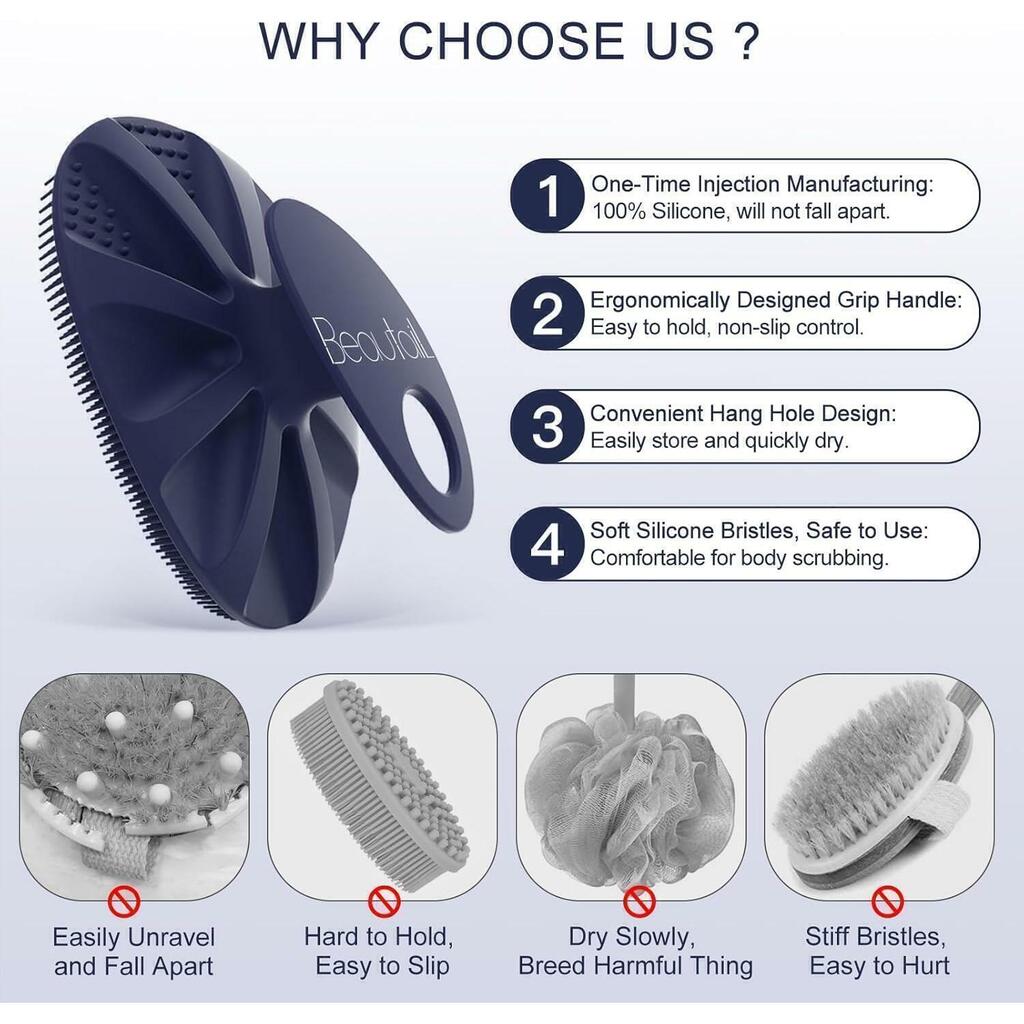 WHY CHOOSE US ?

Beautail

1 One-Time Injection Manufacturing: 100% Silicone, will not fall apart.

2 Ergonomically Designed Grip Handle: Easy to hold, non-slip control.

3 Convenient Hang Hole Design: Easily store and quickly dry.

4 Soft Silicone Bristles, Safe to Use: Comfortable for body scrubbing.

Easily Unravel and Fall Apart

Hard to Hold, Easy to Slip

Dry Slowly, Breed Harmful Thing

Stiff Bristles, Easy to Hurt